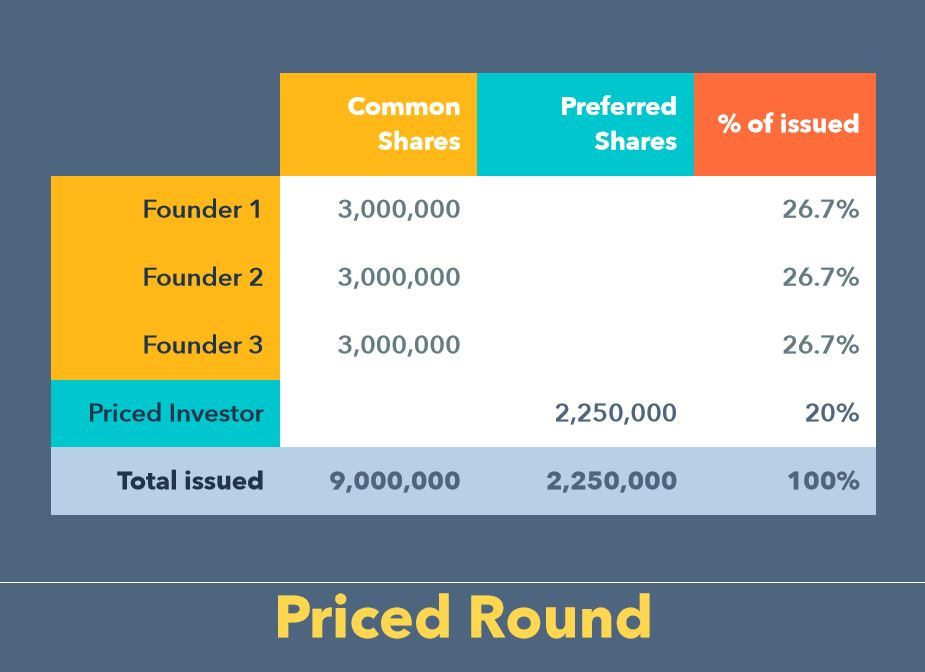 |  | Common Shares | Preferred Shares | % of issued |
|---|---|---|---|
| Founder 1 | 3,000,000 |  | 26.7% |
| Founder 2 | 3,000,000 |  | 26.7% |
| Founder 3 | 3,000,000 |  | 26.7% |
| Priced Investor |  | 2,250,000 | 20% |
| Total issued | 9,000,000 | 2,250,000 | 100% |

Priced Round